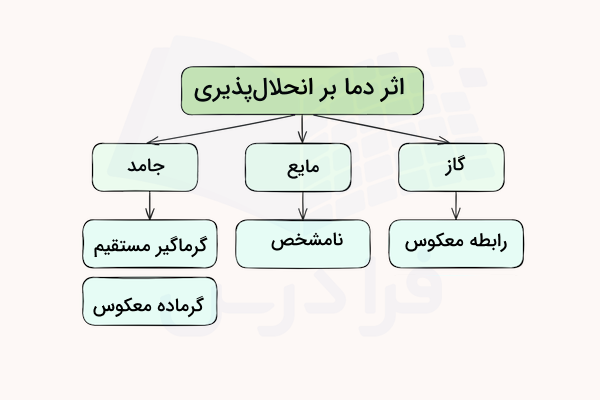 اثر دما بر انحلال‌پذیری

گاز

مایع

جامد

رابطه معکوس

نامشخص

گرماگیر مستقیم

گرماده معکوس

فرادرس